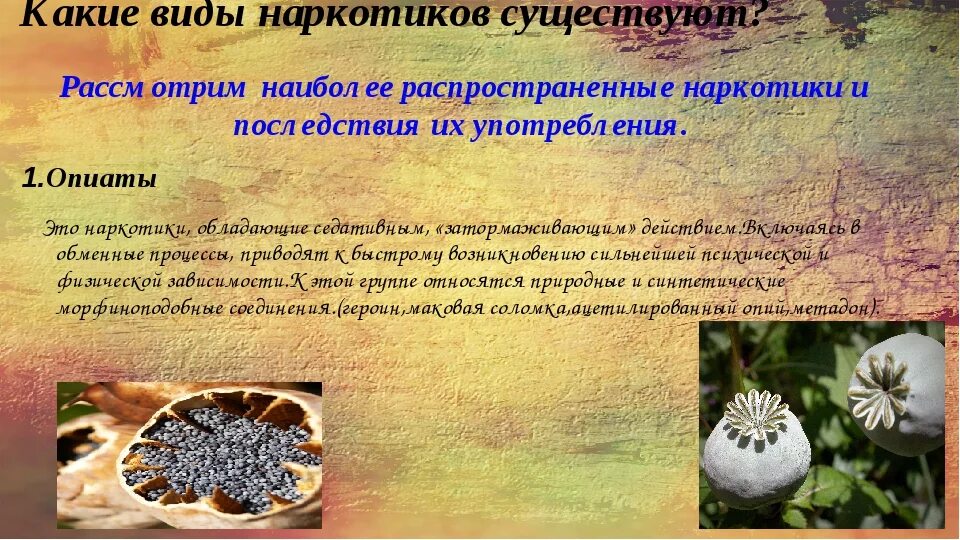 Какие виды наркотиков существуют?

Рассмотрим наиболее распространенные наркотики и последствия их употребления.

1.Опиаты

Это наркотики, обладающие седативным, «затормаживающим» действием.Включаясь в обменные процессы, приводят к быстрому возникновению сильнейшей психической и физической зависимости.К этой группе относятся природные и синтетические морфиноподобные соединения.(героин,маковая соломка,ацетилированный опий,метадон).